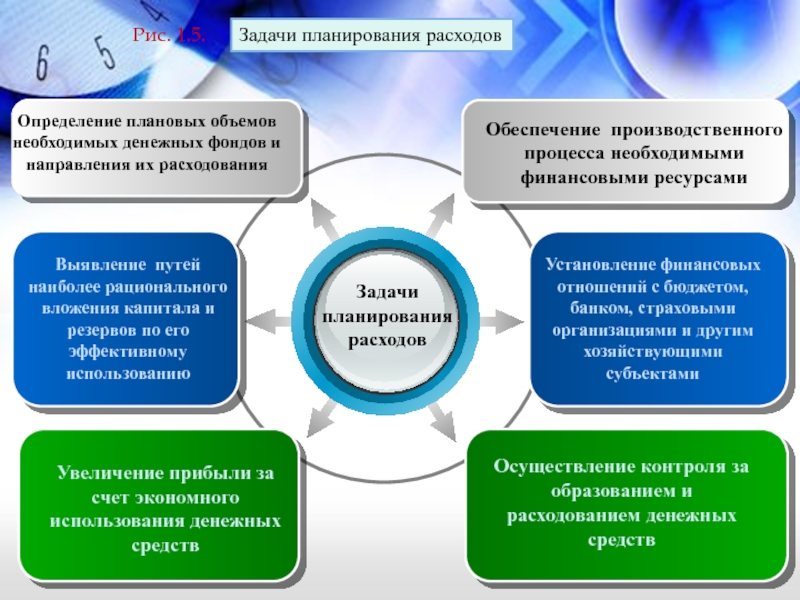 Рис. 1.5.

Задачи планирования расходов

Определение плановых объемов необходимых денежных фондов и направления их расходования

Обеспечение производственного процесса необходимыми финансовыми ресурсами

Выявление путей наиболее рационального вложения капитала и резервов по его эффективному использованию

Задачи планирования расходов

Установление финансовых отношений с бюджетом, банком, страховыми организациями и другим хозяйствующими субъектами

Увеличение прибыли за счет экономного использования денежных средств

Осуществление контроля за образованием и расходованием денежных средств